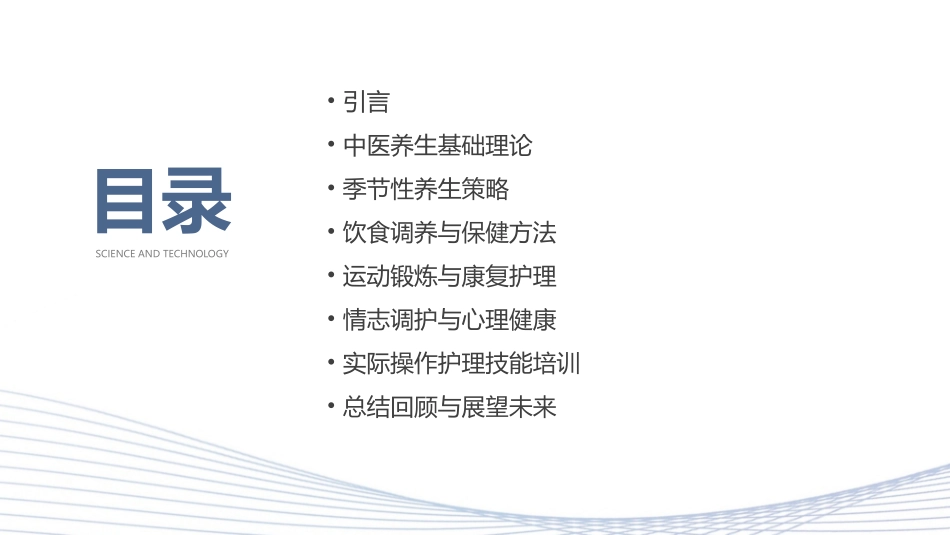 目录
SCIENCE AND TECHNOLOGY

• 引言
• 中医养生基础理论
• 季节性养生策略
• 饮食调养与保健方法
• 运动锻炼与康复护理
• 情志调护与心理健康
• 实际操作护理技能培训
• 总结回顾与展望未来